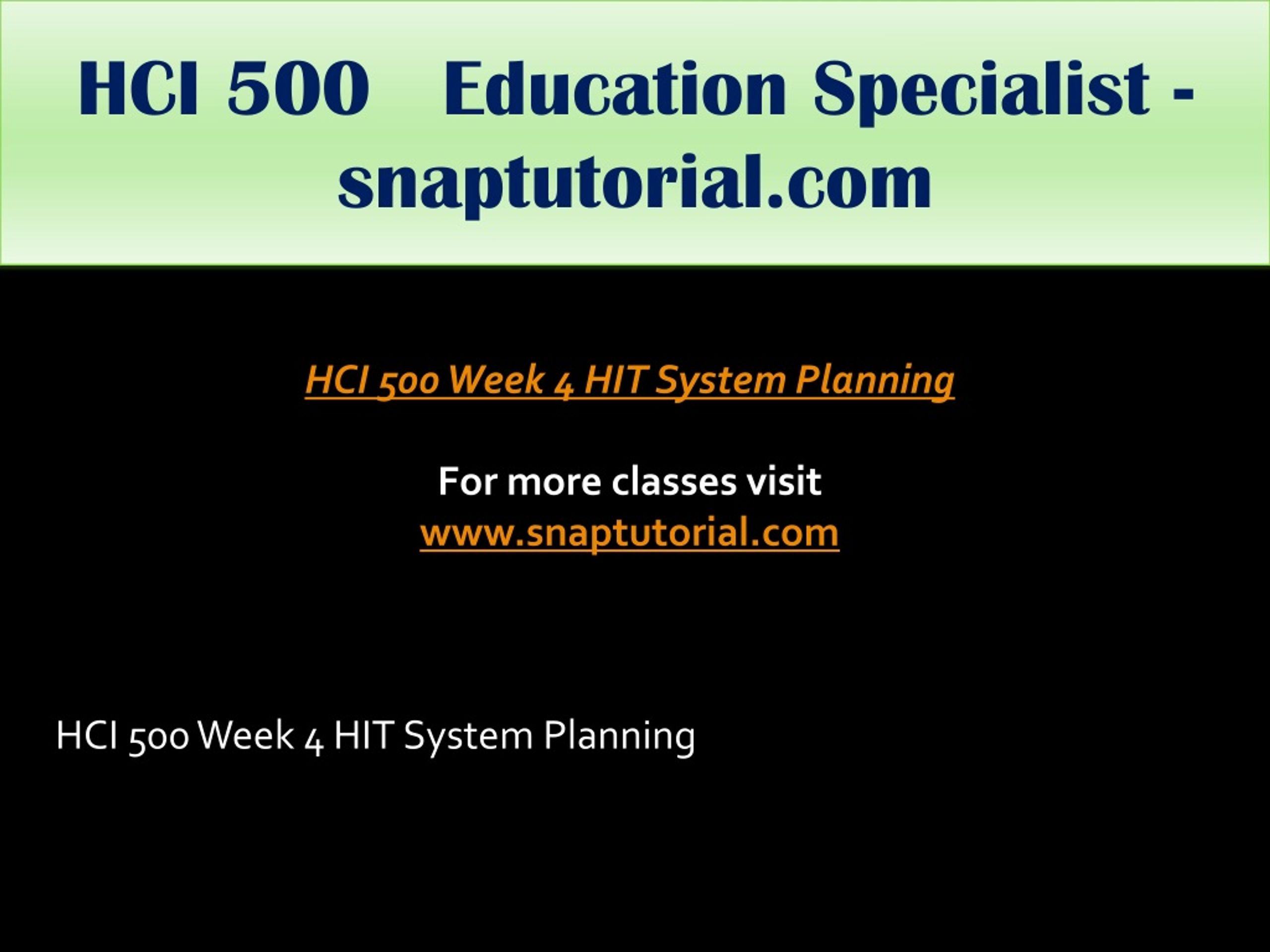 HCI 500 Education Specialist - snaptutorial.com

HCI 500 Week 4 HIT System Planning

For more classes visit
www.snaptutorial.com

HCI 500 Week 4 HIT System Planning